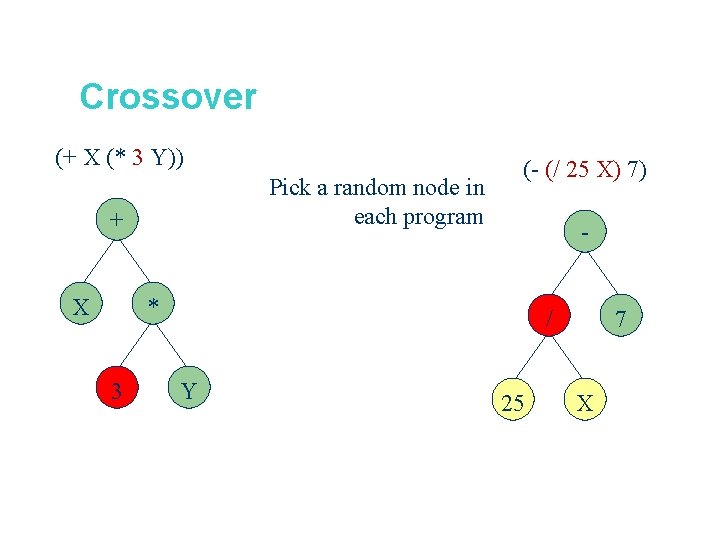 Crossover

(+ X (* 3 Y))

Pick a random node in each program

(- (/ 25 X) 7)

+

X

*

3

Y

-

/

7

25

X